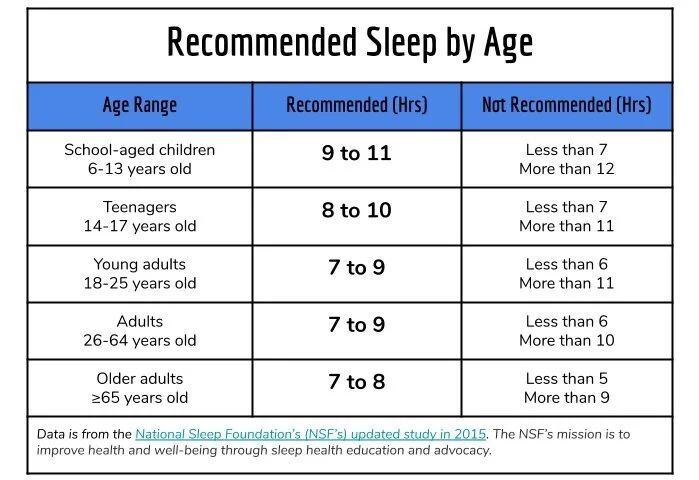 Recommended Sleep by Age

| Age Range | Recommended (Hrs) | Not Recommended (Hrs) |
|---|---|---|
| School-aged children 6-13 years old | 9 to 11 | Less than 7 More than 12 |
| Teenagers 14-17 years old | 8 to 10 | Less than 7 More than 11 |
| Young adults 18-25 years old | 7 to 9 | Less than 6 More than 11 |
| Adults 26-64 years old | 7 to 9 | Less than 6 More than 10 |
| Older adults ≥65 years old | 7 to 8 | Less than 5 More than 9 |

Data is from the National Sleep Foundation's (NSF's) updated study in 2015. The NSF's mission is to improve health and well-being through sleep health education and advocacy.